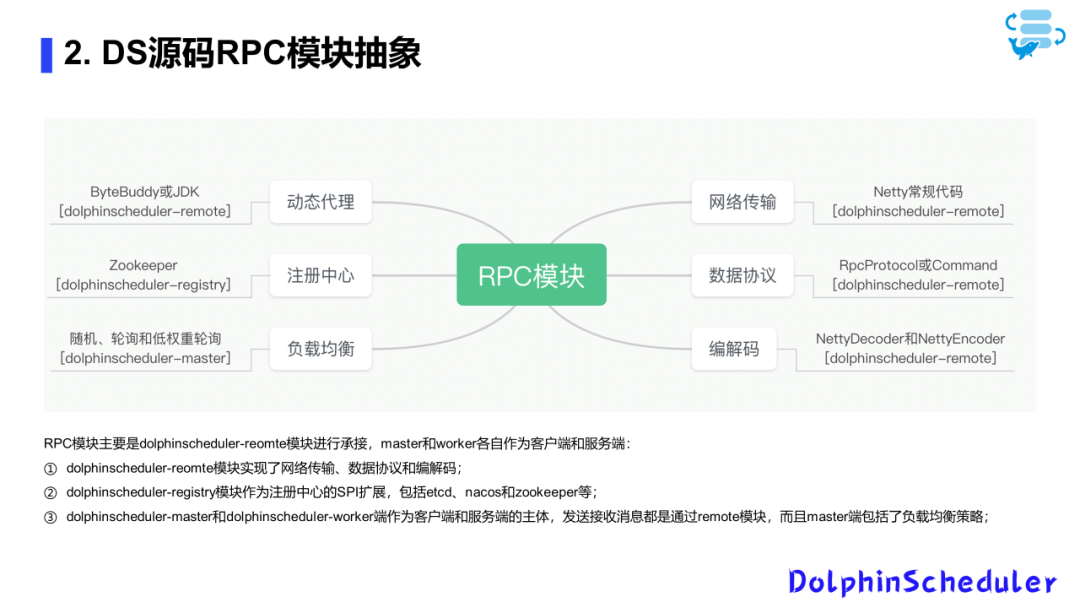 2. DS源码RPC模块抽象

ByteBuddy或JDK
[dolphinscheduler-remote]

动态代理

Zookeeper
[dolphinscheduler-registry]

注册中心

随机、轮询和低权重轮询
[dolphinscheduler-master]

负载均衡

RPC模块

网络传输

Netty常规代码
[dolphinscheduler-remote]

数据协议

RpcProtocol或Command
[dolphinscheduler-remote]

编解码

NettyDecoder和NettyEncoder
[dolphinscheduler-remote]

RPC模块主要是dolphinscheduler-reomte模块进行承接，master和worker各自作为客户端和服务端：
① dolphinscheduler-reomte模块实现了网络传输、数据协议和编解码；
② dolphinscheduler-registry模块作为注册中心的SPI扩展，包括etcd、nacos和zookeeper等；
③ dolphinscheduler-master和dolphinscheduler-worker端作为客户端和服务端的主体，发送接收消息都是通过remote模块，而且master端包括了负载均衡策略；

DolphinScheduler